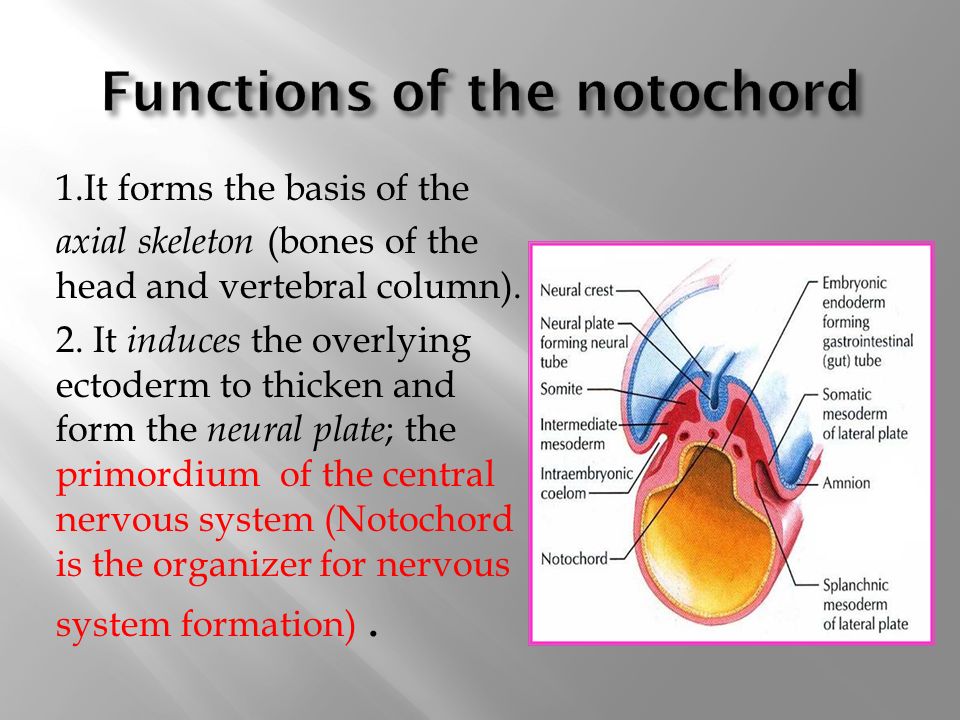 Functions of the notochord

1.It forms the basis of the axial skeleton (bones of the head and vertebral column).

2. It induces the overlying ectoderm to thicken and form the neural plate; the primordium of the central nervous system (Notochord is the organizer for nervous system formation) .

Neural crest
Neural plate forming neural tube
Somite
Intermediate mesoderm
Intraembryonic coelom
Notochord
Embryonic endoderm forming gastrointestinal (gut) tube
Somatic mesoderm of lateral plate
Amnion
Splanchnic mesoderm of lateral plate